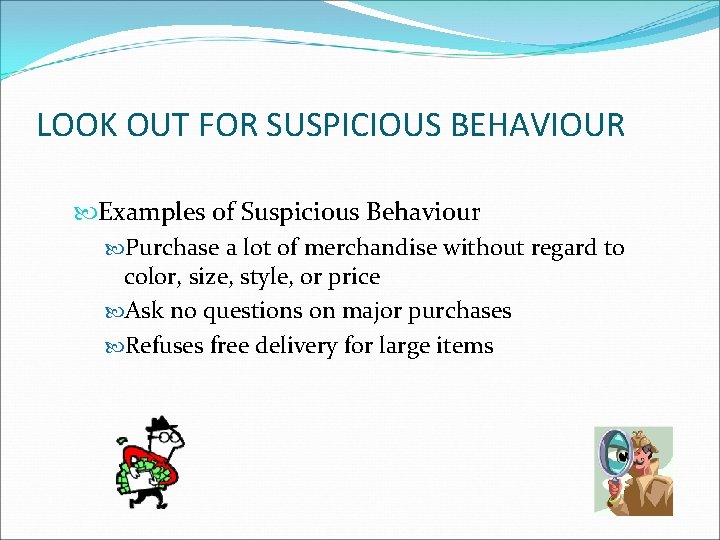 LOOK OUT FOR SUSPICIOUS BEHAVIOUR

Examples of Suspicious Behaviour

Purchase a lot of merchandise without regard to color, size, style, or price

Ask no questions on major purchases

Refuses free delivery for large items